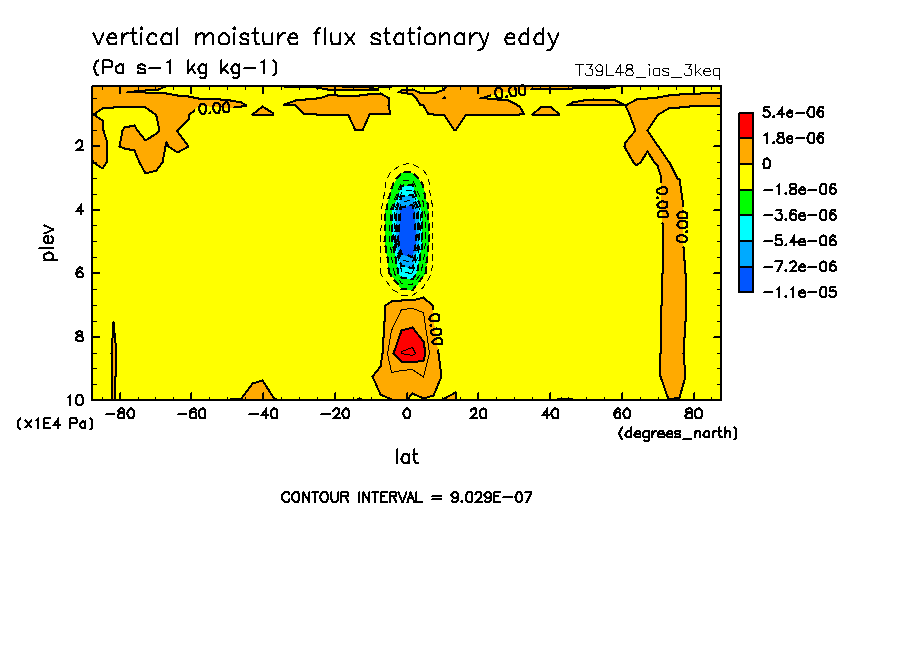 vertical moisture flux stationary eddy
(Pa s-1 kg kg-1)
T39L48_ias_3keq

0.00
0.00
0.00
0.00
0.00

5.4e-06
1.8e-06
0
-1.8e-06
-3.6e-06
-5.4e-06
-7.2e-06
-1.1e-05

plev
2
4
6
8
10
(x1E4 Pa)

-80
-60
-40
-20
0
20
40
60
80
(degrees_north)
lat

CONTOUR INTERVAL = 9.029E-07